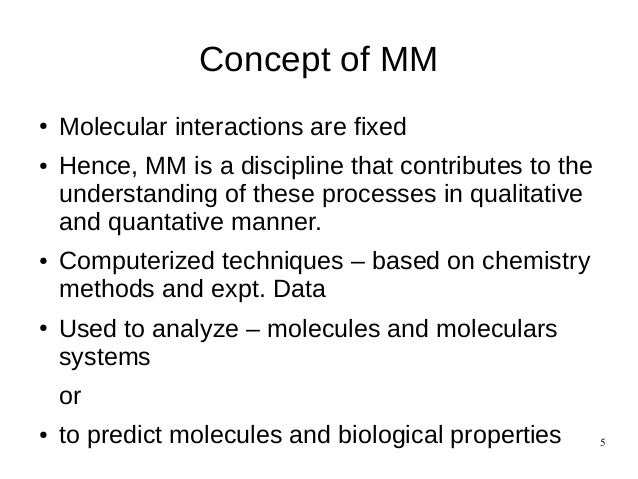 Concept of MM

• Molecular interactions are fixed

• Hence, MM is a discipline that contributes to the understanding of these processes in qualitative and quantative manner.

• Computerized techniques – based on chemistry methods and expt. Data

• Used to analyze – molecules and moleculars systems

or

• to predict molecules and biological properties

5